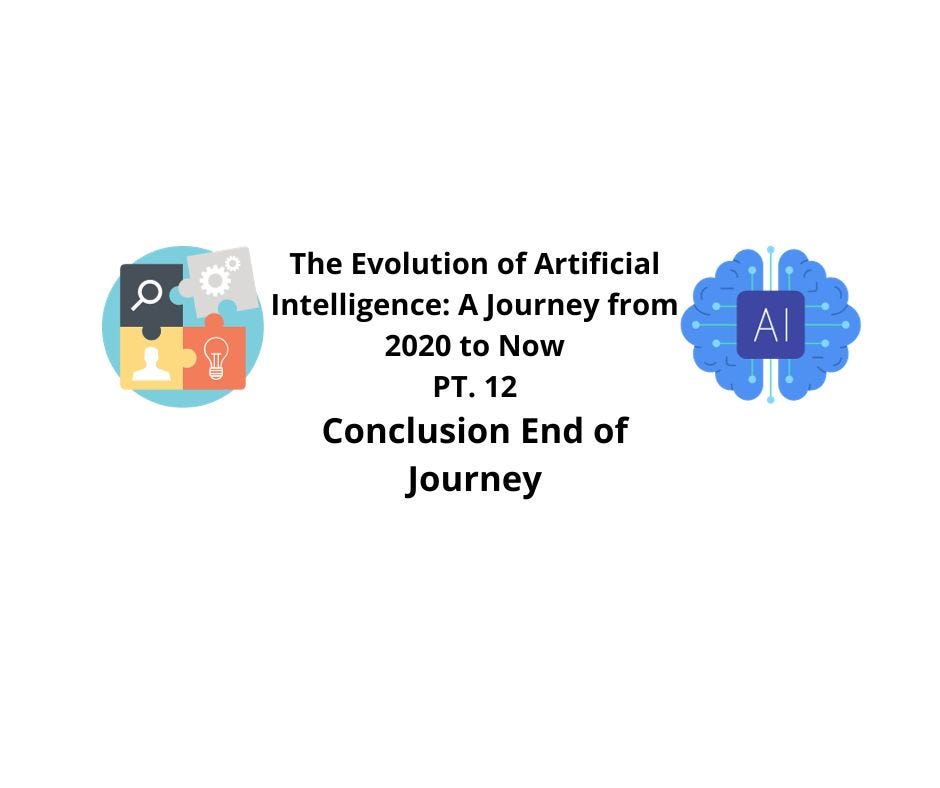 The Evolution of Artificial Intelligence: A Journey from 2020 to Now
PT. 12
Conclusion End of Journey

AI